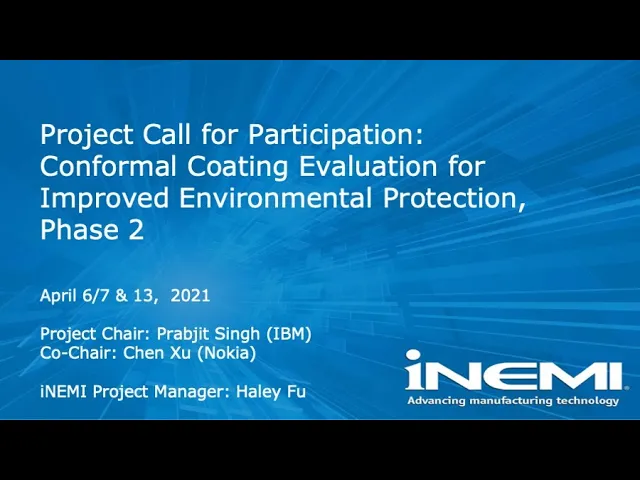 Project Call for Participation: Conformal Coating Evaluation for Improved Environmental Protection, Phase 2

April 6/7 & 13, 2021

Project Chair: Prabjit Singh (IBM)
Co-Chair: Chen Xu (Nokia)

iNEMI Project Manager: Haley Fu

iNEMI
Advancing manufacturing technology